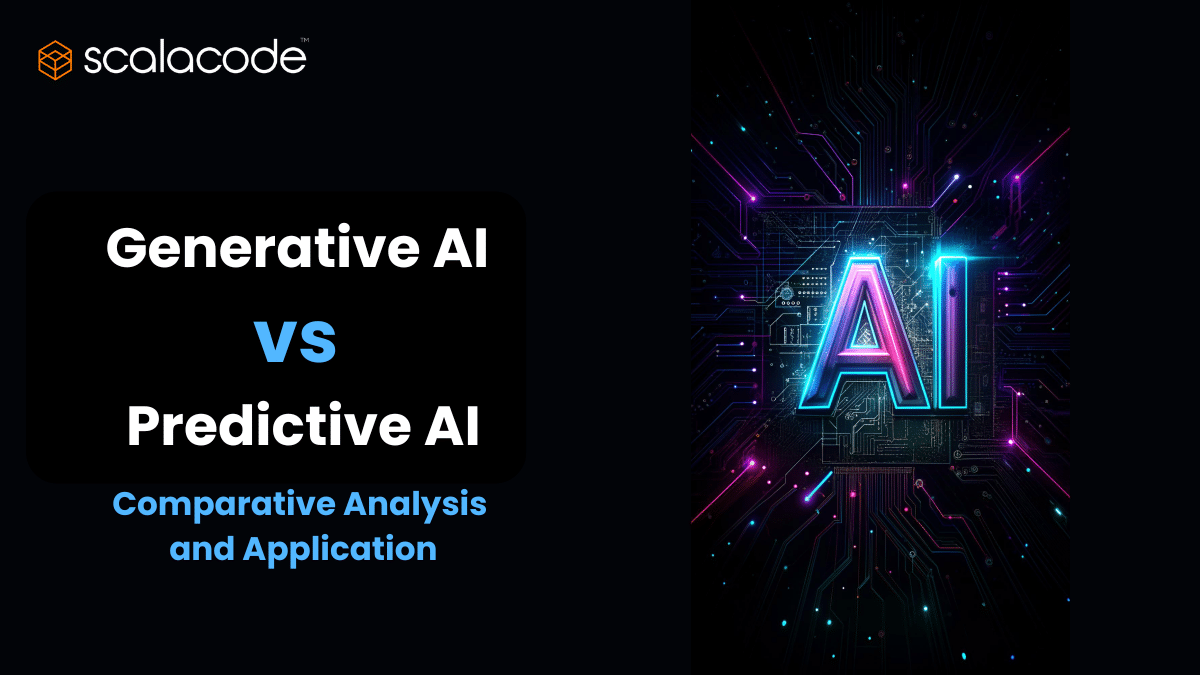 scalacode™

Generative AI
VS
Predictive AI

Comparative Analysis and Application

AI